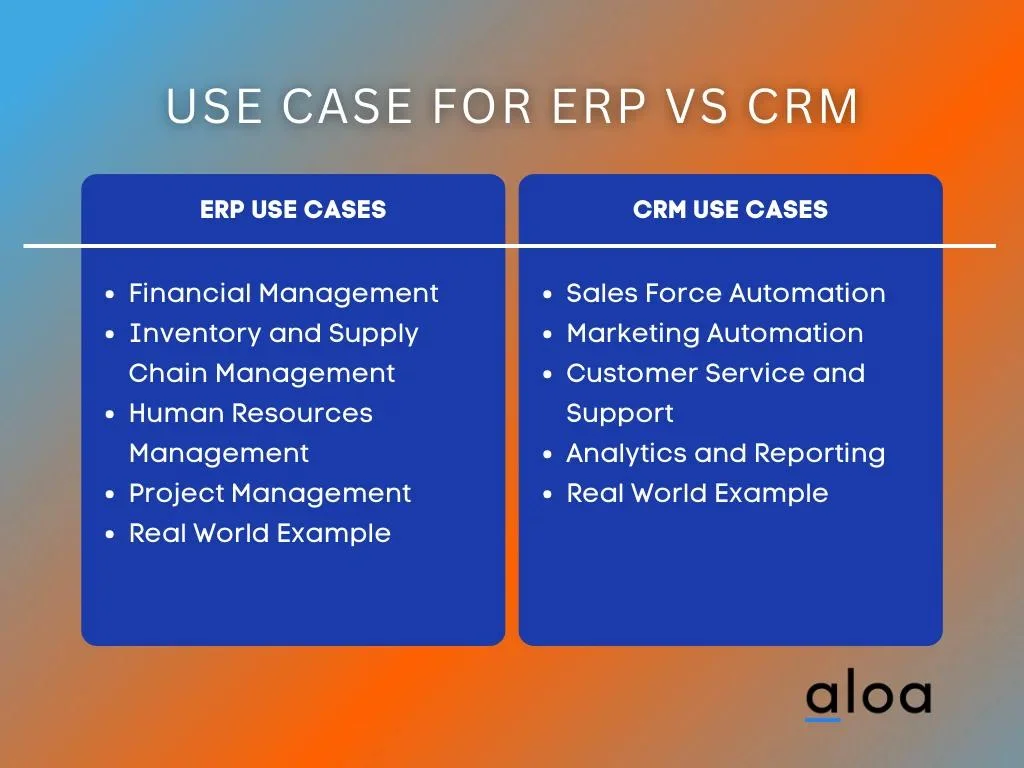 USE CASE FOR ERP VS CRM

ERP USE CASES

- Financial Management
- Inventory and Supply Chain Management
- Human Resources Management
- Project Management
- Real World Example

CRM USE CASES

- Sales Force Automation
- Marketing Automation
- Customer Service and Support
- Analytics and Reporting
- Real World Example

aloa